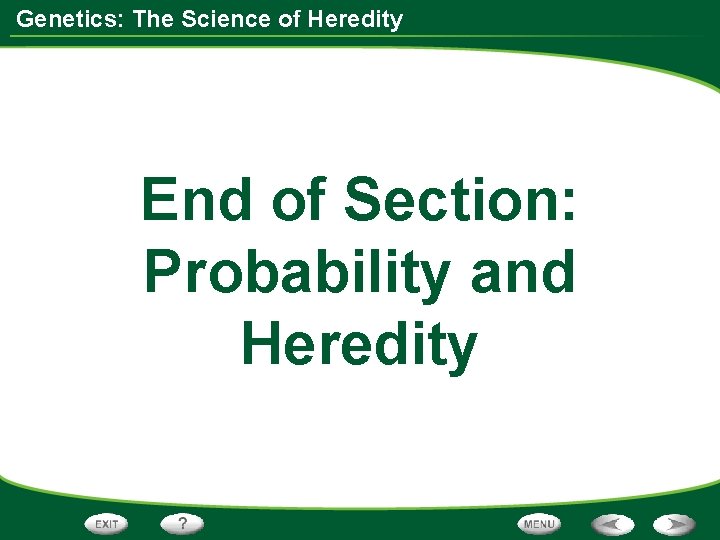 Genetics: The Science of Heredity

End of Section: Probability and Heredity

EXIT ? MENU